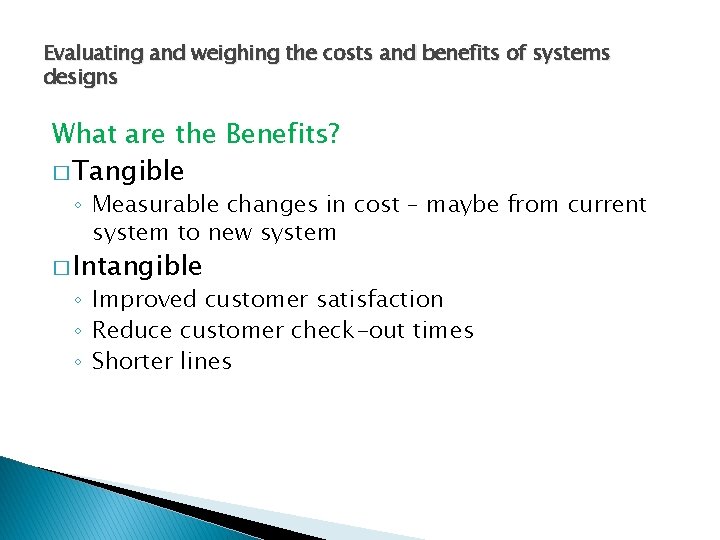 Evaluating and weighing the costs and benefits of systems designs

What are the Benefits?

□ Tangible

◦ Measurable changes in cost – maybe from current system to new system

□ Intangible

◦ Improved customer satisfaction
◦ Reduce customer check-out times
◦ Shorter lines